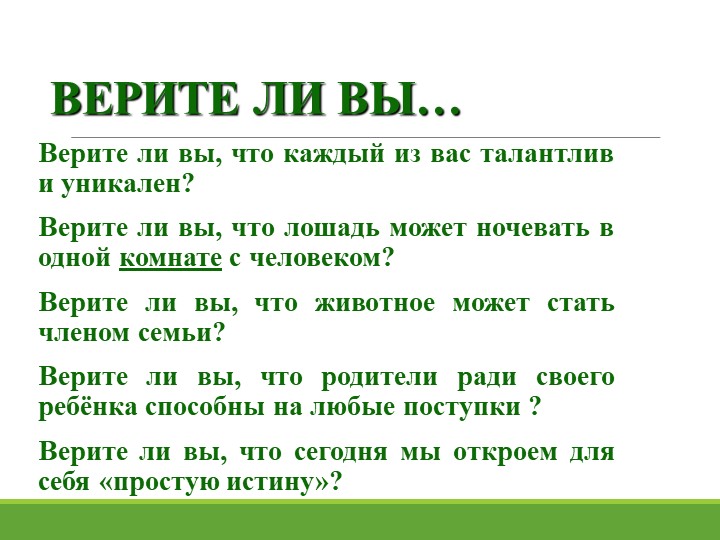 ВЕРИТЕ ЛИ ВЫ…

Верите ли вы, что каждый из вас талантлив и уникален?

Верите ли вы, что лошадь может ночевать в одной комнате с человеком?

Верите ли вы, что животное может стать членом семьи?

Верите ли вы, что родители ради своего ребёнка способны на любые поступки ?

Верите ли вы, что сегодня мы откроем для себя «простую истину»?